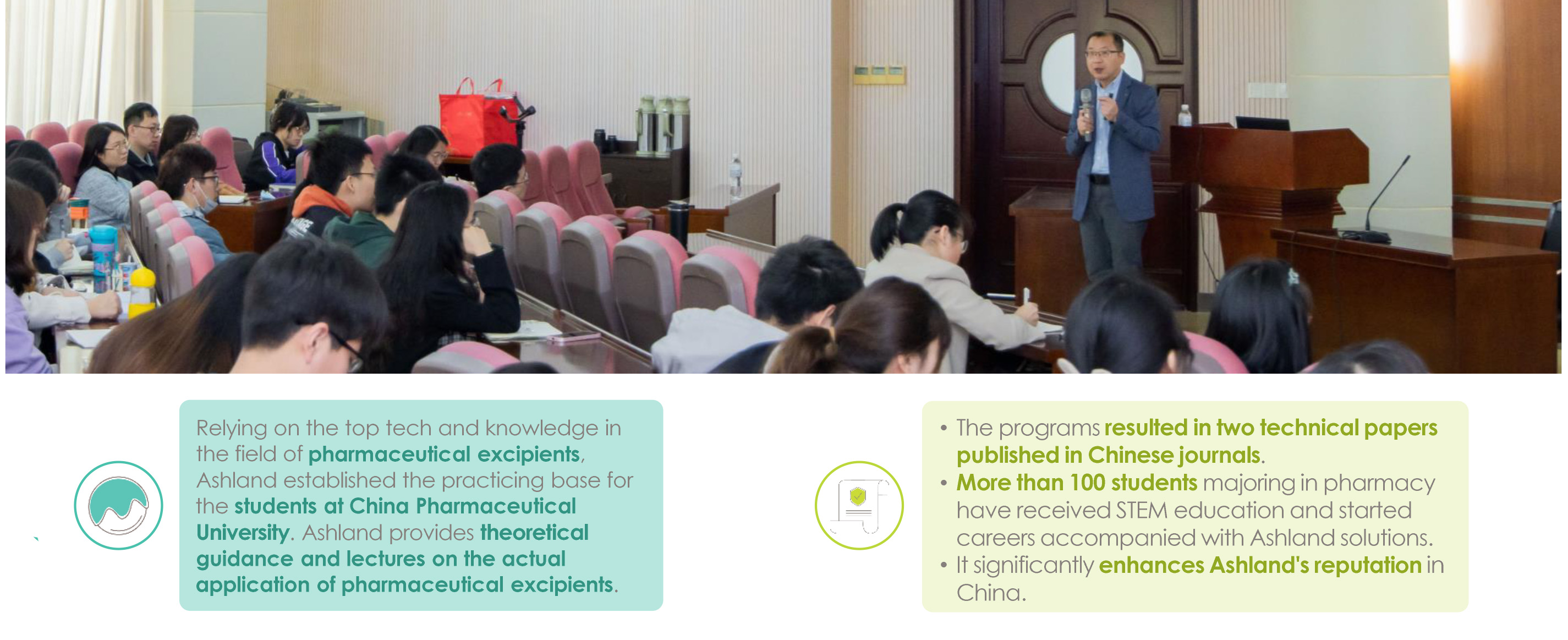 Relying on the top tech and knowledge in the field of pharmaceutical excipients, Ashland established the practicing base for the students at China Pharmaceutical University. Ashland provides theoretical guidance and lectures on the actual application of pharmaceutical excipients.

• The programs resulted in two technical papers published in Chinese journals.
• More than 100 students majoring in pharmacy have received STEM education and started careers accompanied with Ashland solutions.
• It significantly enhances Ashland's reputation in China.